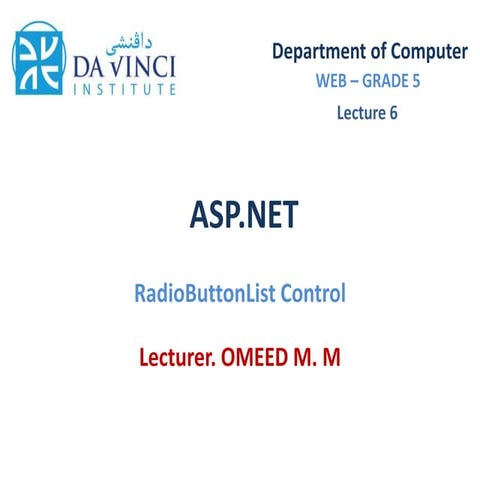 داڤنشی
DA VINCI
INSTITUTE

Department of Computer
WEB – GRADE 5
Lecture 6

ASP.NET

RadioButtonList Control

Lecturer. OMEED M. M